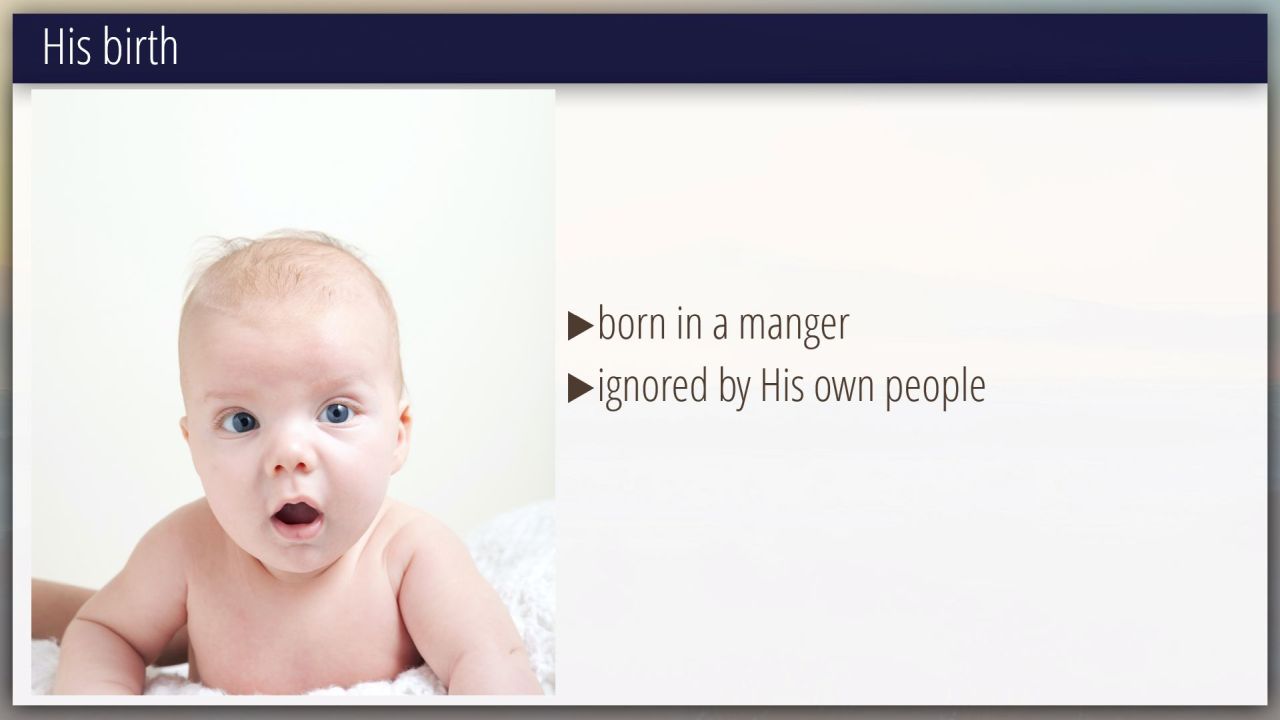 His birth

▶born in a manger
▶ignored by His own people